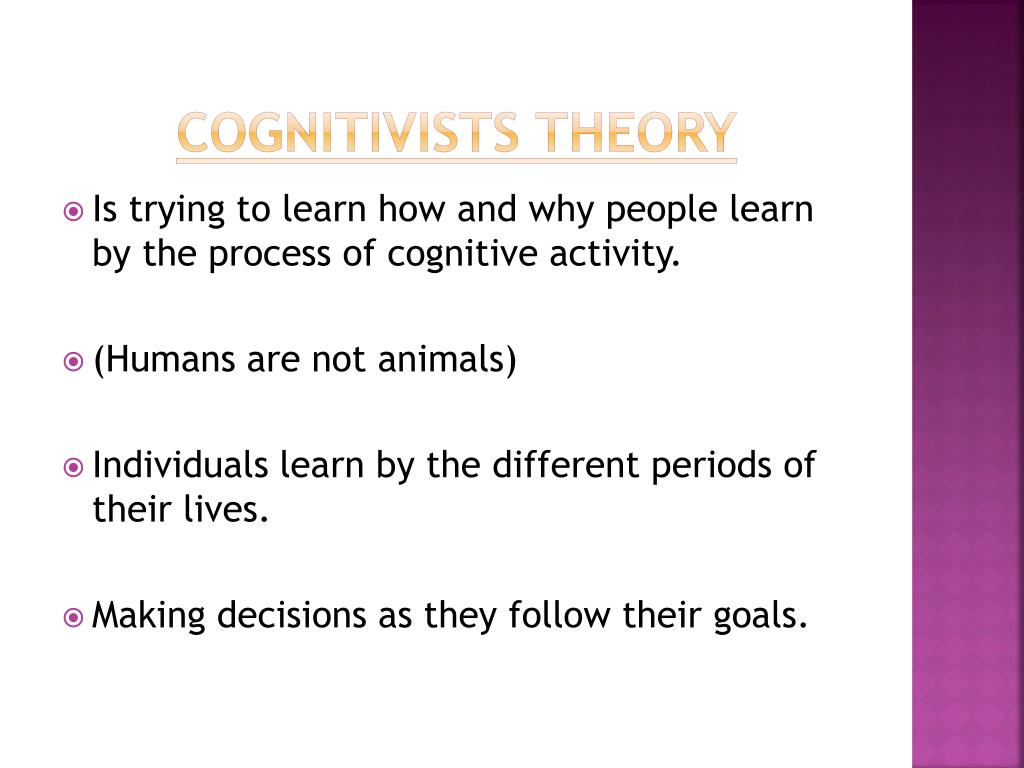 COGNITIVISTS THEORY

Is trying to learn how and why people learn by the process of cognitive activity.

(Humans are not animals)

Individuals learn by the different periods of their lives.

Making decisions as they follow their goals.